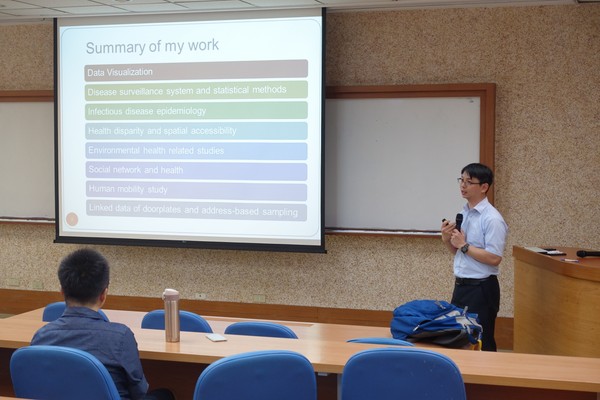 Summary of my work

Data Visualization

Disease surveillance system and statistical methods

Infectious disease epidemiology

Health disparity and spatial accessibility

Environmental health related studies

Social network and health

Human mobility study

Linked data of doorplates and address-based sampling